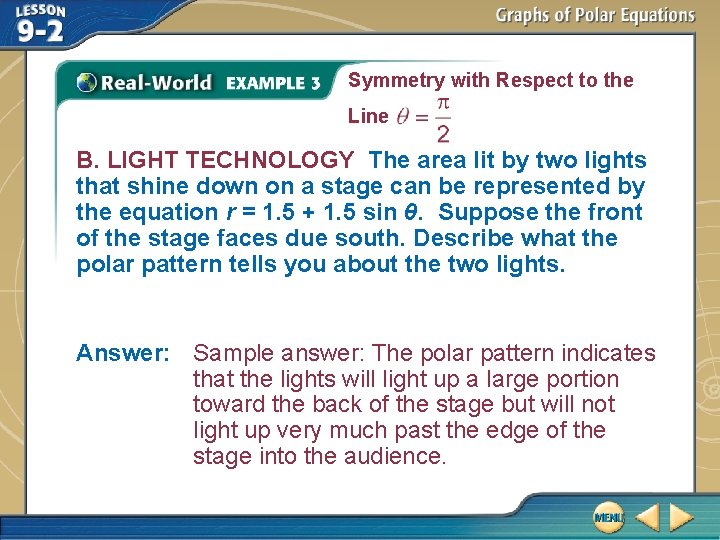 LESSON 9-2

Graphs of Polar Equations

Real-World EXAMPLE 3 Symmetry with Respect to the Line $\theta = \frac{\pi}{2}$

B. LIGHT TECHNOLOGY The area lit by two lights that shine down on a stage can be represented by the equation $r = 1.5 + 1.5 \sin \theta$. Suppose the front of the stage faces due south. Describe what the polar pattern tells you about the two lights.

Answer: Sample answer: The polar pattern indicates that the lights will light up a large portion toward the back of the stage but will not light up very much past the edge of the stage into the audience.

MENU